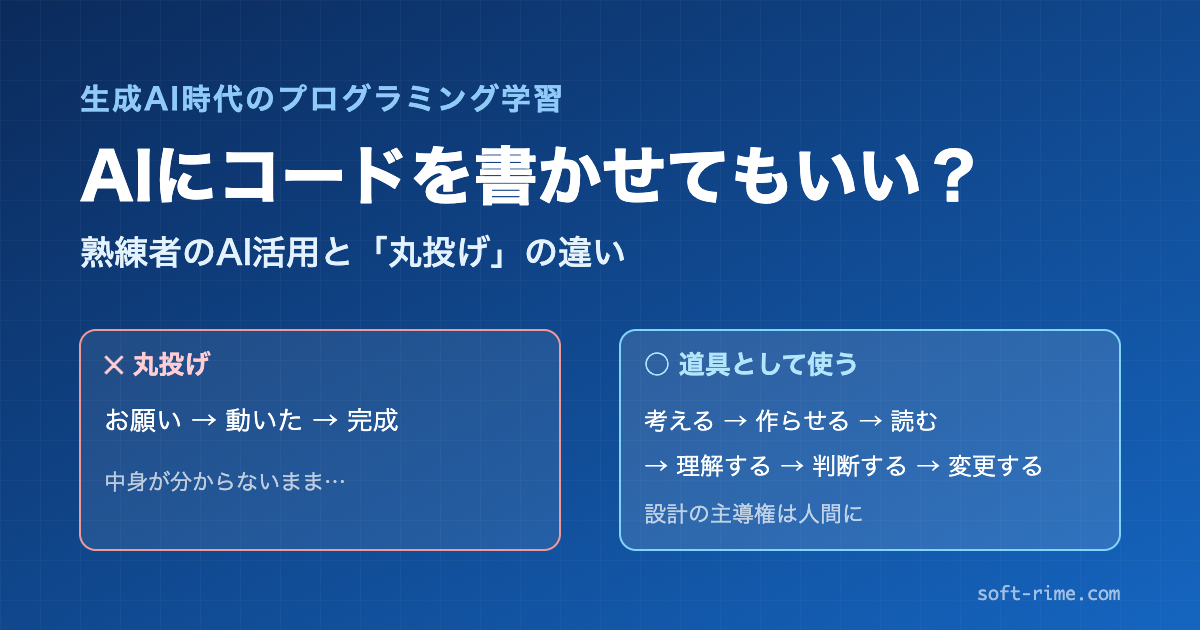 生成AI時代のプログラミング学習

AIにコードを書かせてもいい？

熟練者のAI活用と「丸投げ」の違い

× 丸投げ

お願い → 動いた → 完成

中身が分からないまま…

○ 道具として使う

考える → 作らせる → 読む

→ 理解する → 判断する → 変更する

設計の主導権は人間に

soft-rime.com